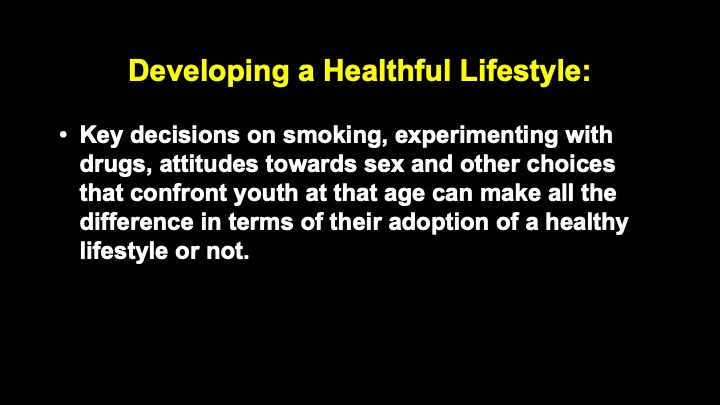 Developing a Healthful Lifestyle:

• Key decisions on smoking, experimenting with drugs, attitudes towards sex and other choices that confront youth at that age can make all the difference in terms of their adoption of a healthy lifestyle or not.